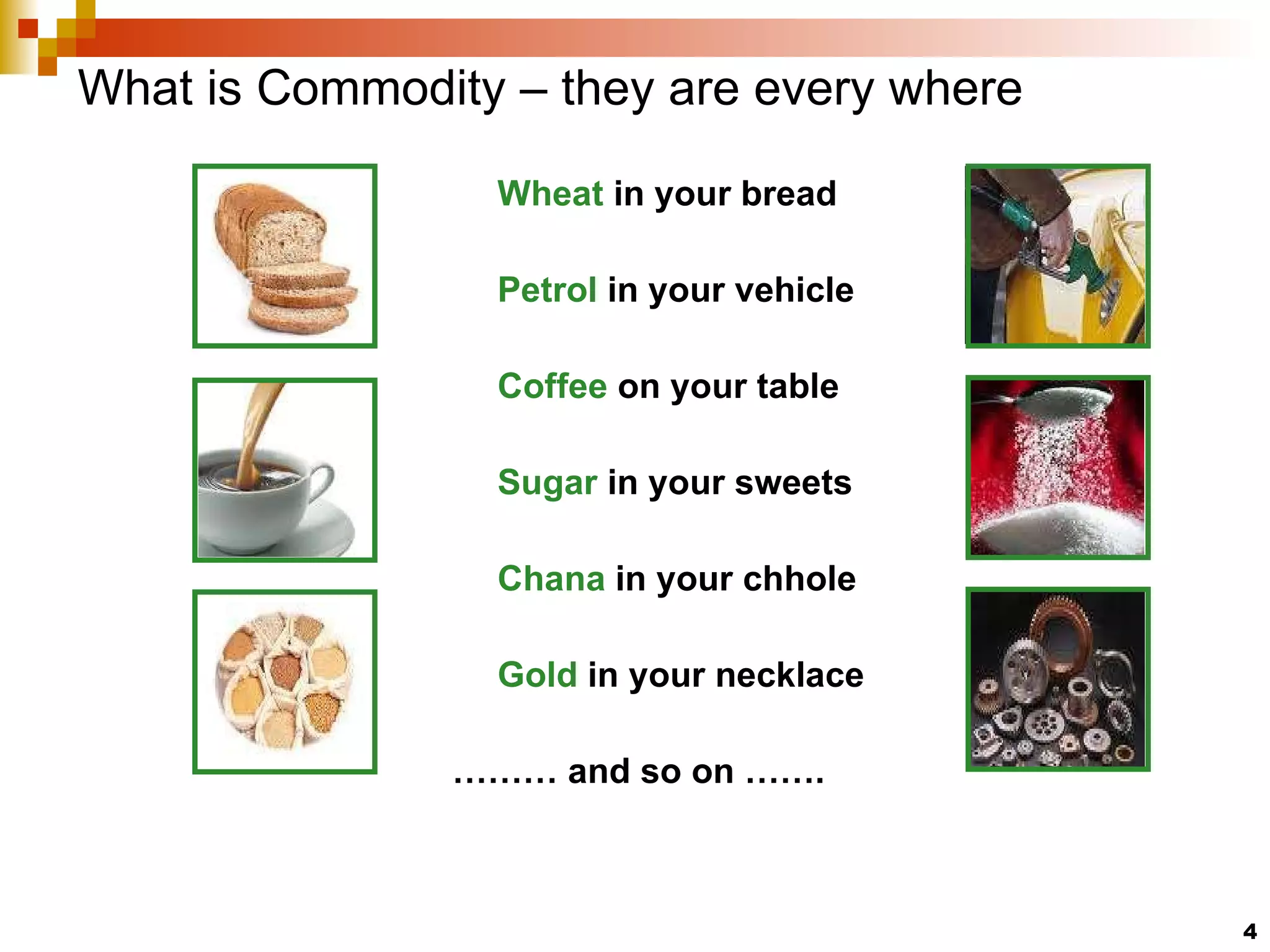 What is Commodity – they are every where

Wheat in your bread

Petrol in your vehicle

Coffee on your table

Sugar in your sweets

Chana in your chhole

Gold in your necklace

……… and so on …….

4